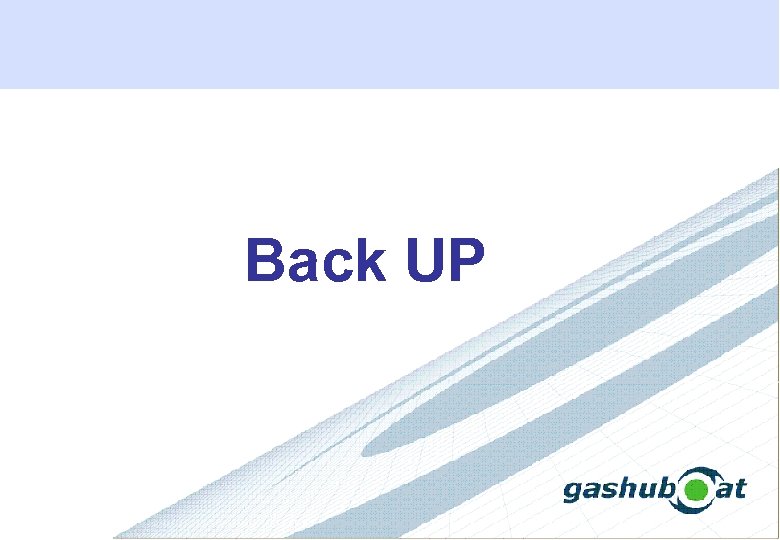 Back UP

gashub at